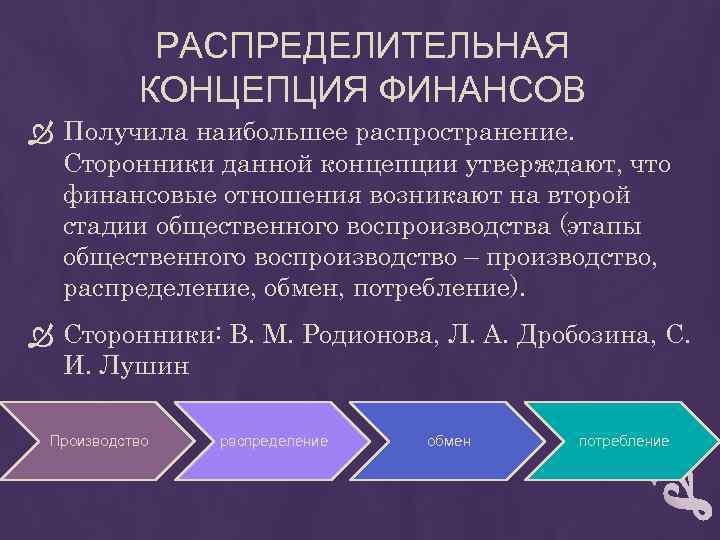 РАСПРЕДЕЛИТЕЛЬНАЯ КОНЦЕПЦИЯ ФИНАНСОВ

Получила наибольшее распространение. Сторонники данной концепции утверждают, что финансовые отношения возникают на второй стадии общественного воспроизводства (этапы общественного воспроизводство – производство, распределение, обмен, потребление).

Сторонники: В. М. Родионова, Л. А. Дробозина, С. И. Лушин

Производство

распределение

обмен

потребление